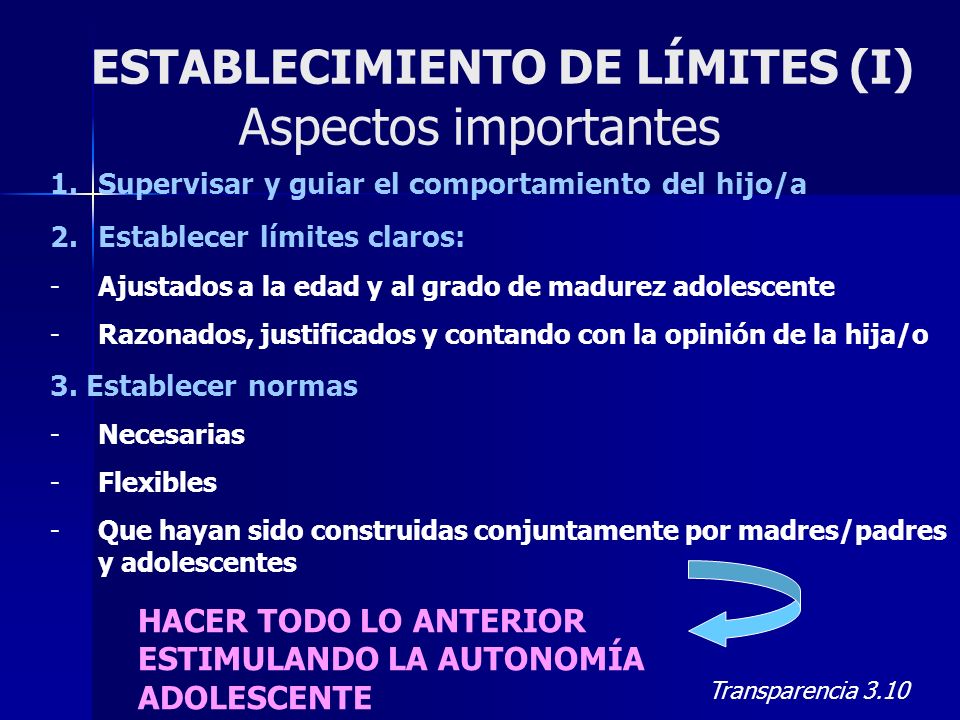 ESTABLECIMIENTO DE LÍMITES (I)
Aspectos importantes

1. Supervisar y guiar el comportamiento del hijo/a

2. Establecer límites claros:

- Ajustados a la edad y al grado de madurez adolescente

- Razonados, justificados y contando con la opinión de la hija/o

3. Establecer normas

- Necesarias

- Flexibles

- Que hayan sido construidas conjuntamente por madres/padres y adolescentes

HACER TODO LO ANTERIOR ESTIMULANDO LA AUTONOMÍA ADOLESCENTE

Transparencia 3.10